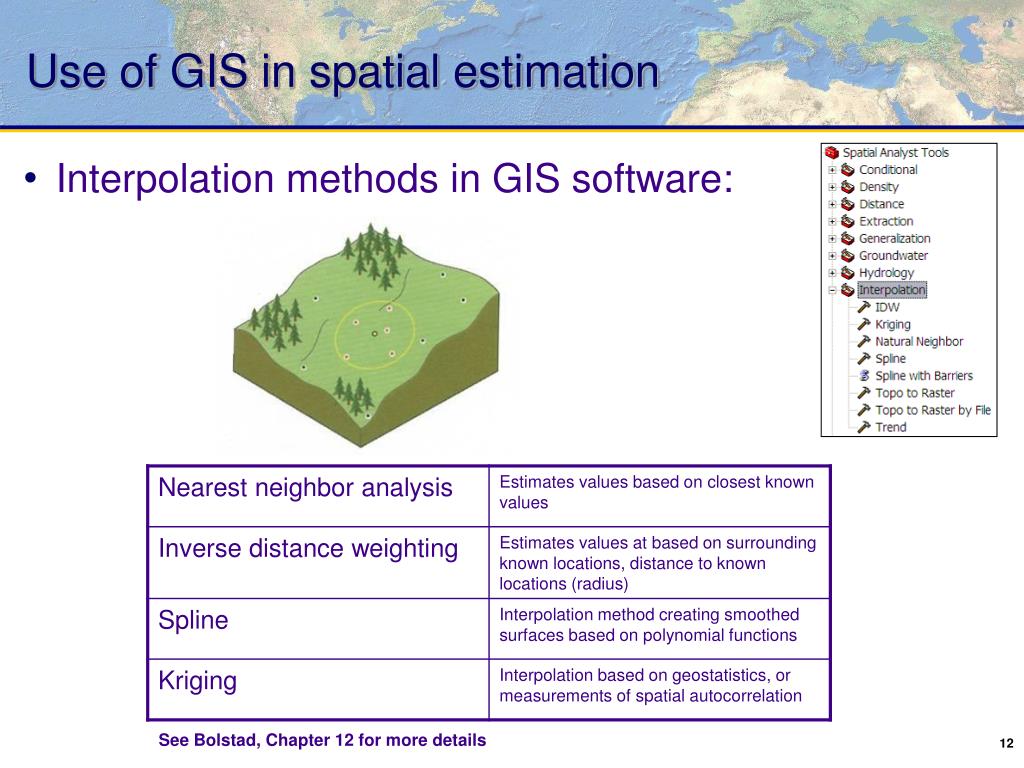 Use of GIS in spatial estimation

• Interpolation methods in GIS software:

Spatial Analyst Tools
Conditional
Density
Distance
Extraction
Generalization
Groundwater
Hydrology
Interpolation
IDW
Kriging
Natural Neighbor
Spline
Spline with Barriers
Topo to Raster
Topo to Raster by File
Trend

| Nearest neighbor analysis | Estimates values based on closest known values |
|---|---|
| Inverse distance weighting | Estimates values at based on surrounding known locations, distance to known locations (radius) |
| Spline | Interpolation method creating smoothed surfaces based on polynomial functions |
| Kriging | Interpolation based on geostatistics, or measurements of spatial autocorrelation |

See Bolstad, Chapter 12 for more details

12